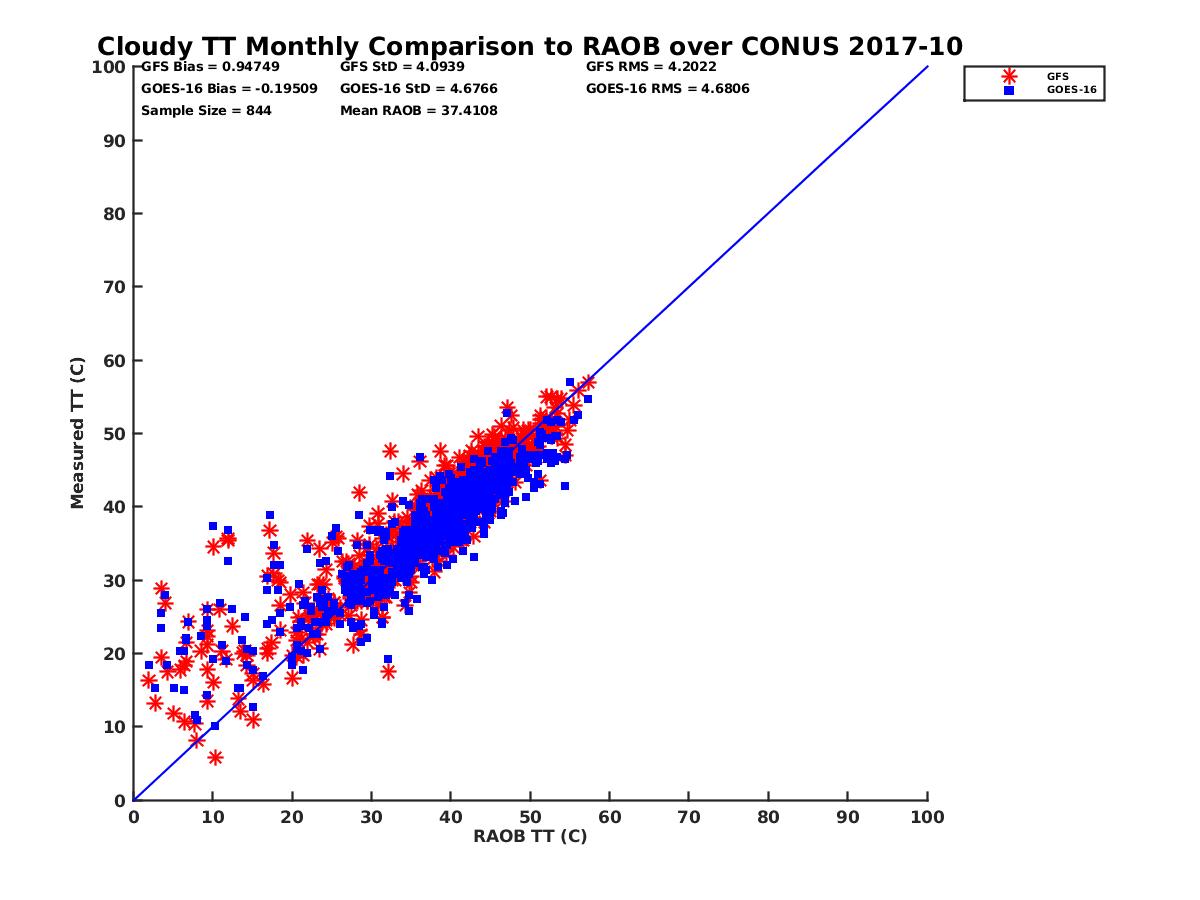 Cloudy TT Monthly Comparison to RAOB over CONUS 2017-10

GFS Bias = 0.94749
GOES-16 Bias = -0.19509
Sample Size = 844

GFS StD = 4.0939
GOES-16 StD = 4.6766
Mean RAOB = 37.4108

GFS RMS = 4.2022
GOES-16 RMS = 4.6806

GFS
GOES-16

Measured TT (C)

100
90
80
70
60
50
40
30
20
10
0

0 10 20 30 40 50 60 70 80 90 100

RAOB TT (C)